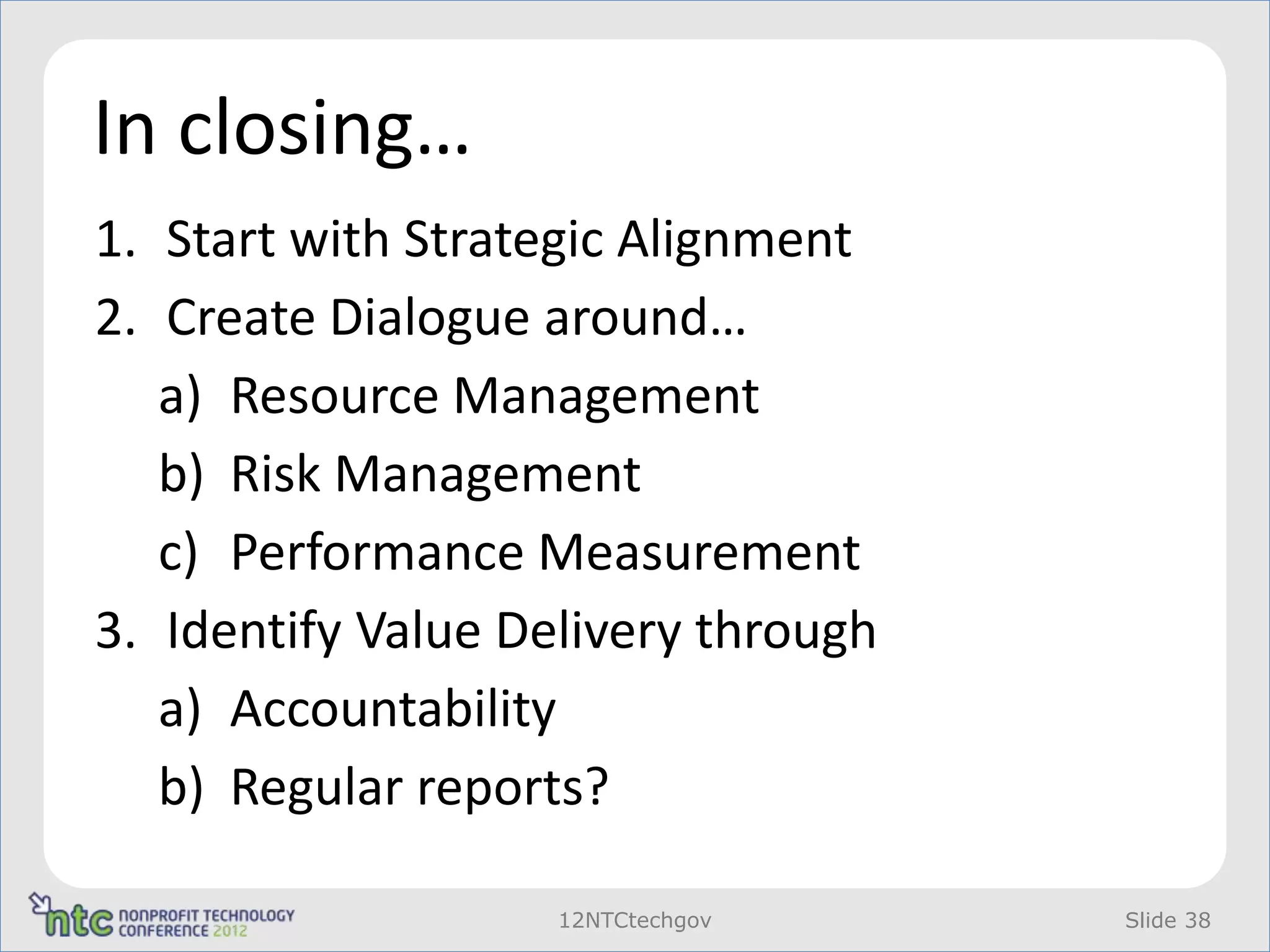 In closing…

1. Start with Strategic Alignment
2. Create Dialogue around…
a) Resource Management
b) Risk Management
c) Performance Measurement
3. Identify Value Delivery through
a) Accountability
b) Regular reports?

ntc NONPROFIT TECHNOLOGY CONFERENCE 2012

12NTCtechgov

Slide 38